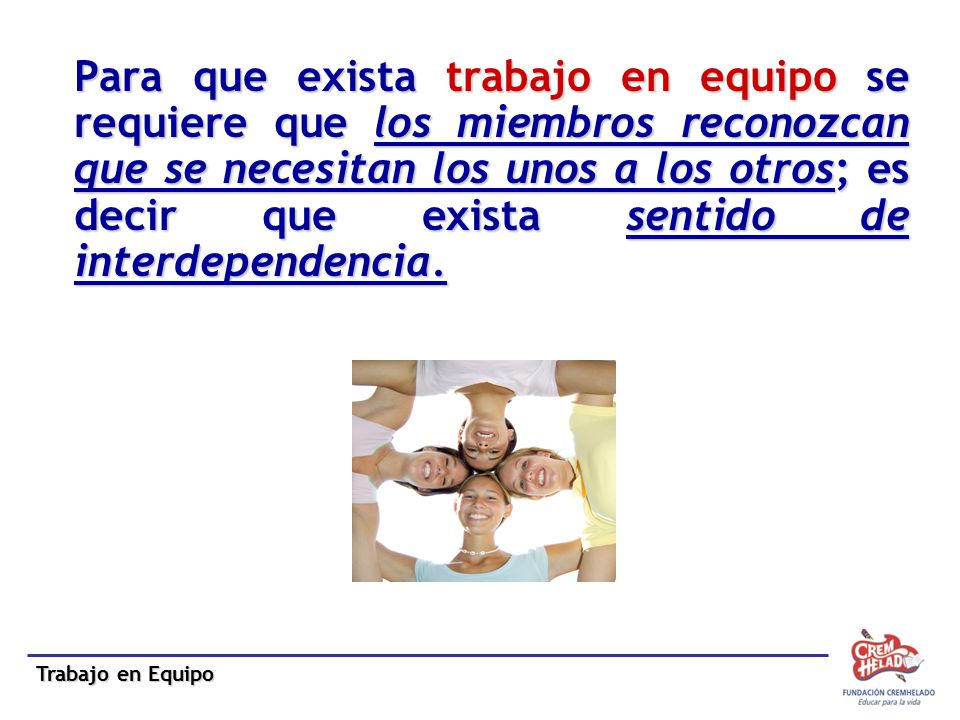 Para que exista trabajo en equipo se requiere que los miembros reconozcan que se necesitan los unos a los otros; es decir que exista sentido de interdependencia.

Trabajo en Equipo

CREM HELADO
FUNDACIÓN CREMHELADO
Educar para la vida